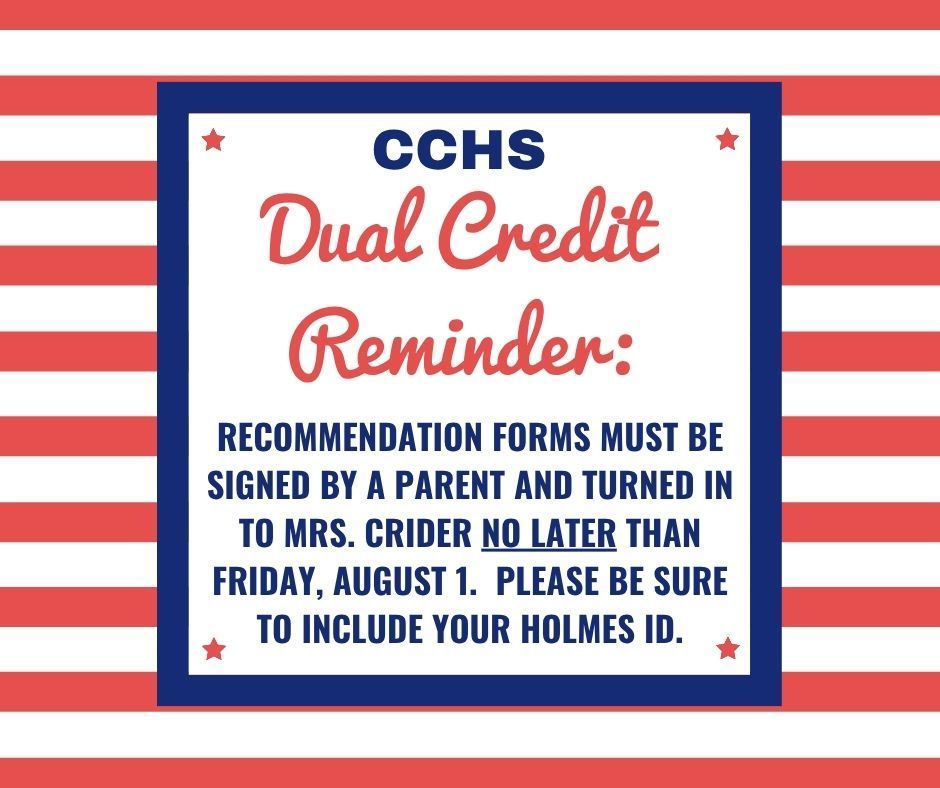 CCHS
Dual Credit Reminder:

RECOMMENDATION FORMS MUST BE SIGNED BY A PARENT AND TURNED IN TO MRS. CRIDER NO LATER THAN FRIDAY, AUGUST 1. PLEASE BE SURE TO INCLUDE YOUR HOLMES ID.